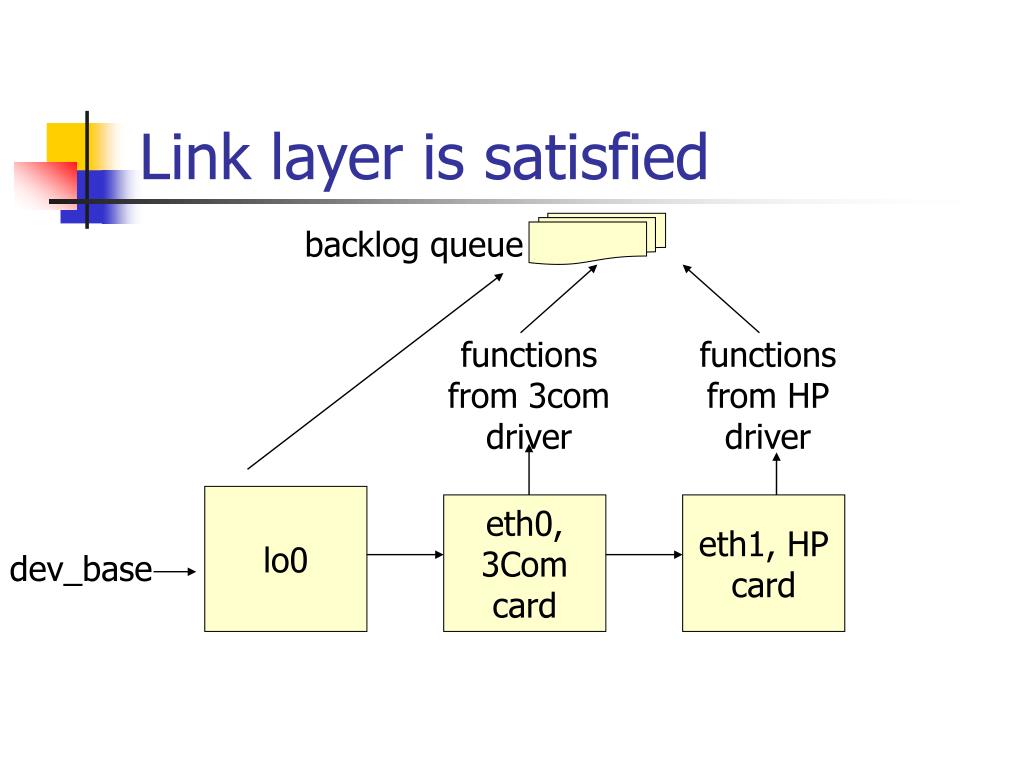 Link layer is satisfied

backlog queue

functions from 3com driver

functions from HP driver

dev_base

lo0

eth0, 3Com card

eth1, HP card